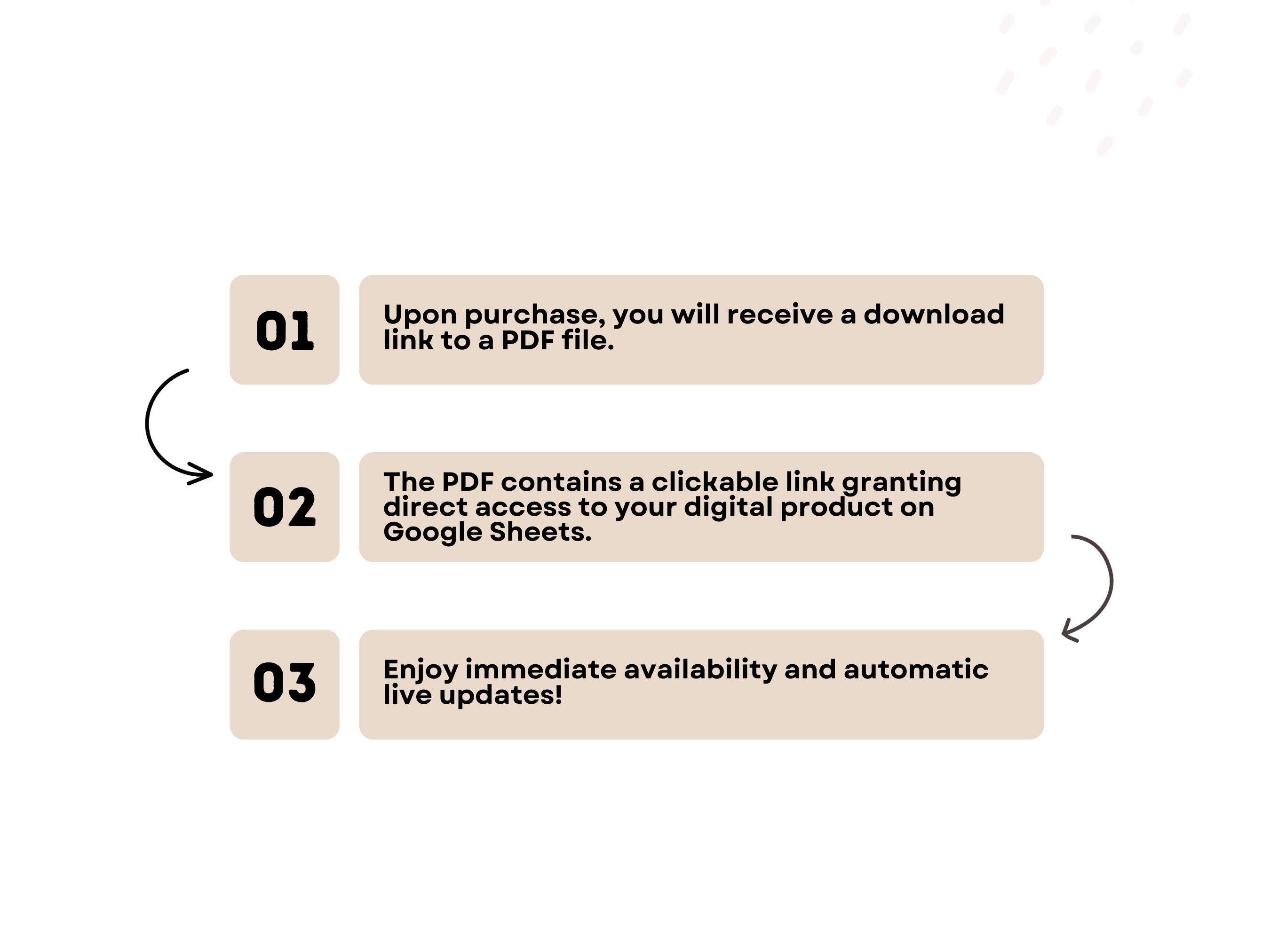 01

Upon purchase, you will receive a download link to a PDF file.

02

The PDF contains a clickable link granting direct access to your digital product on Google Sheets.

03

Enjoy immediate availability and automatic live updates!